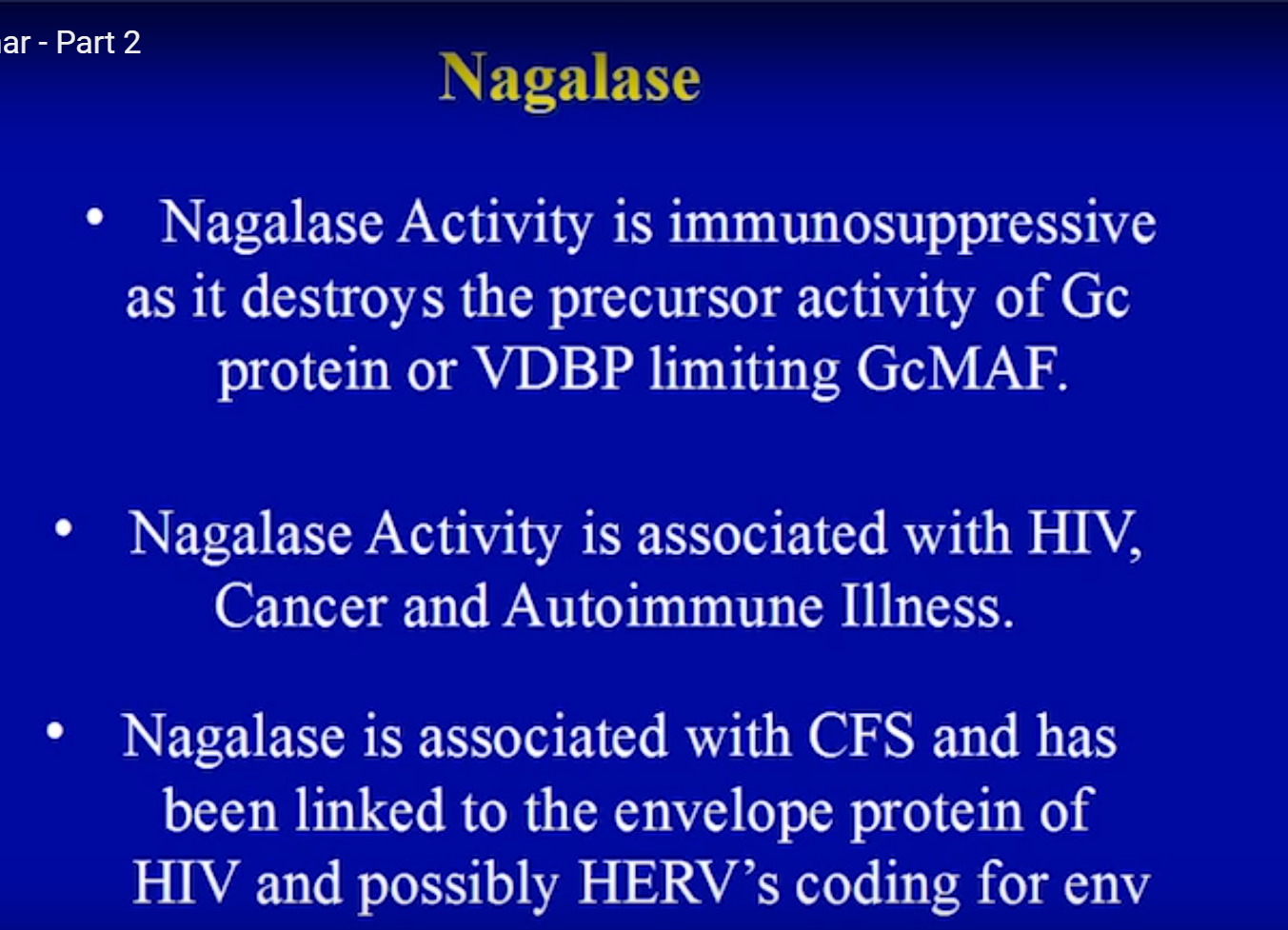 ar - Part 2

Nagalase

• Nagalase Activity is immunosuppressive as it destroys the precursor activity of Gc protein or VDBP limiting GcMAF.

• Nagalase Activity is associated with HIV, Cancer and Autoimmune Illness.

• Nagalase is associated with CFS and has been linked to the envelope protein of HIV and possibly HERV's coding for env